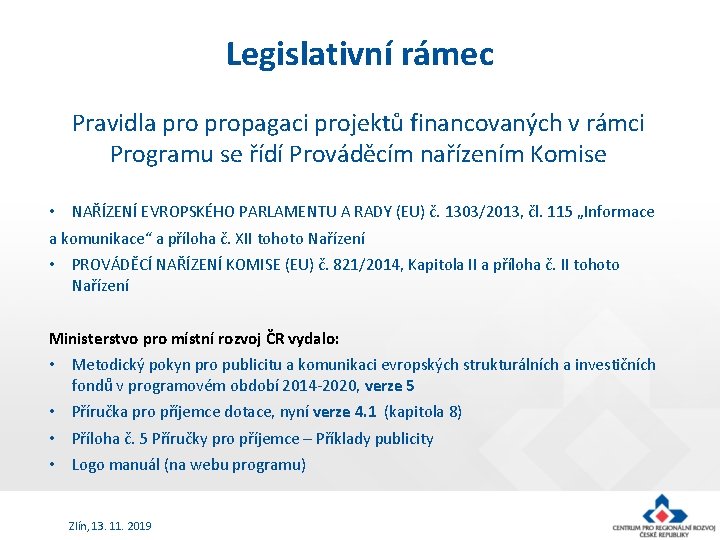 Legislativní rámec

Pravidla pro propagaci projektů financovaných v rámci Programu se řídí Prováděcím nařízením Komise

• NAŘÍZENÍ EVROPSKÉHO PARLAMENTU A RADY (EU) č. 1303/2013, čl. 115 „Informace a komunikace“ a příloha č. XII tohoto Nařízení
• PROVÁDĚCÍ NAŘÍZENÍ KOMISE (EU) č. 821/2014, Kapitola II a příloha č. II tohoto Nařízení

Ministerstvo pro místní rozvoj ČR vydalo:
• Metodický pokyn pro publicitu a komunikaci evropských strukturálních a investičních fondů v programovém období 2014-2020, verze 5
• Příručka pro příjemce dotace, nyní verze 4.1 (kapitola 8)
• Příloha č. 5 Příručky pro příjemce – Příklady publicity
• Logo manuál (na webu programu)

Zlín, 13. 11. 2019

CENTRUM PRO REGIONÁLNÍ ROZVOJ ČESKÉ REPUBLIKY